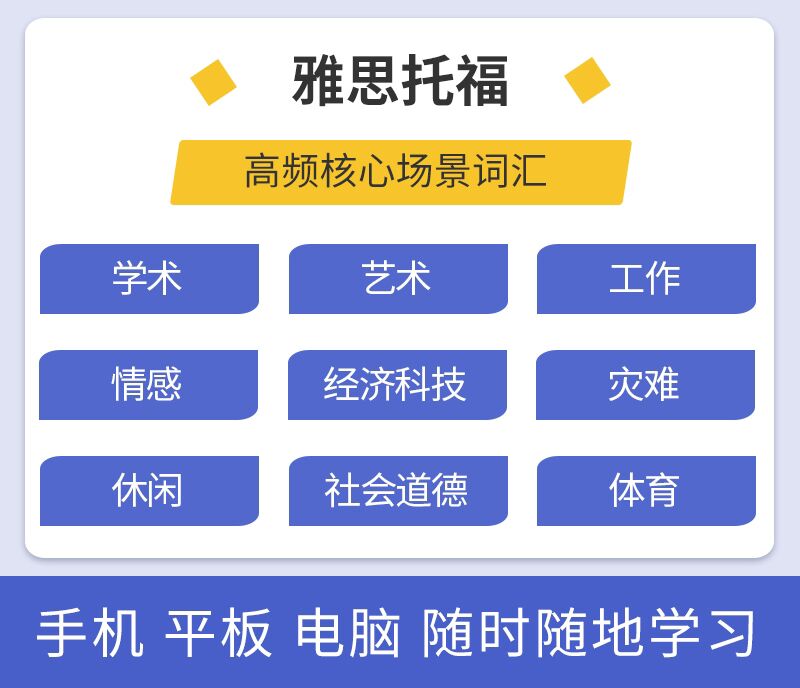 雅思托福

高频核心场景词汇

学术
艺术
工作
情感
经济科技
灾难
休闲
社会道德
体育

手机 平板 电脑 随时随地学习